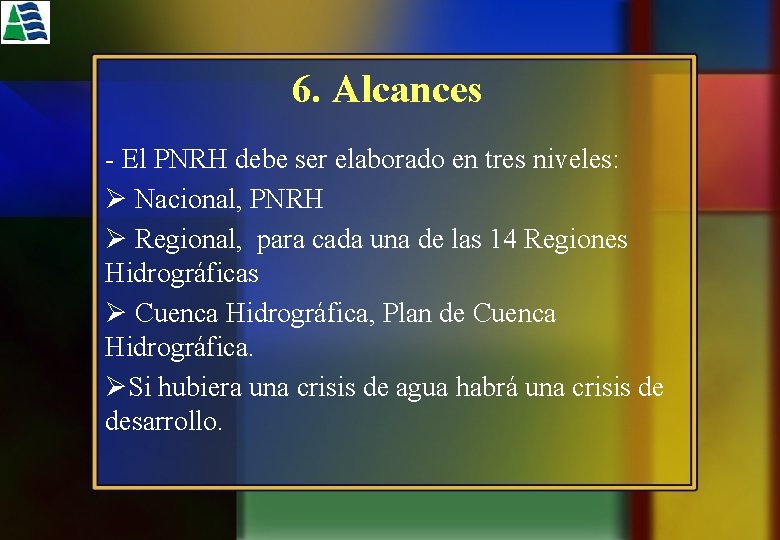 6. Alcances

- El PNRH debe ser elaborado en tres niveles:

➢ Nacional, PNRH

➢ Regional, para cada una de las 14 Regiones Hidrográficas

➢ Cuenca Hidrográfica, Plan de Cuenca Hidrográfica.

➢Si hubiera una crisis de agua habrá una crisis de desarrollo.